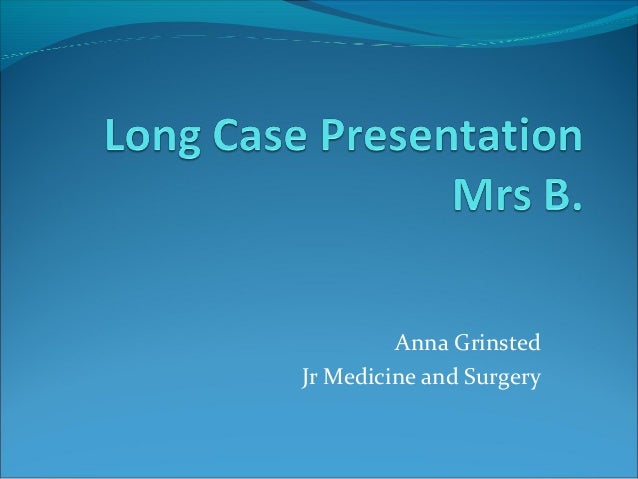 Long Case Presentation
Mrs B.

Anna Grinsted
Jr Medicine and Surgery